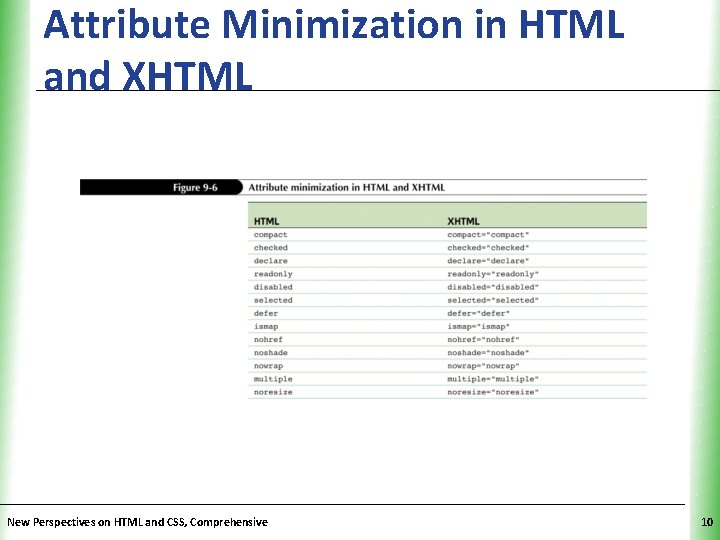 Attribute Minimization in HTML and XHTML

Figure 9-6 Attribute minimization in HTML and XHTML

| HTML | XHTML |
|---|---|
| compact | compact="compact" |
| checked | checked="checked" |
| declare | declare="declare" |
| readonly | readonly="readonly" |
| disabled | disabled="disabled" |
| selected | selected="selected" |
| defer | defer="defer" |
| ismap | ismap="ismap" |
| nohref | nohref="nohref" |
| noshade | noshade="noshade" |
| nowrap | nowrap="nowrap" |
| multiple | multiple="multiple" |
| noresize | noresize="noresize" |

New Perspectives on HTML and CSS, Comprehensive

10